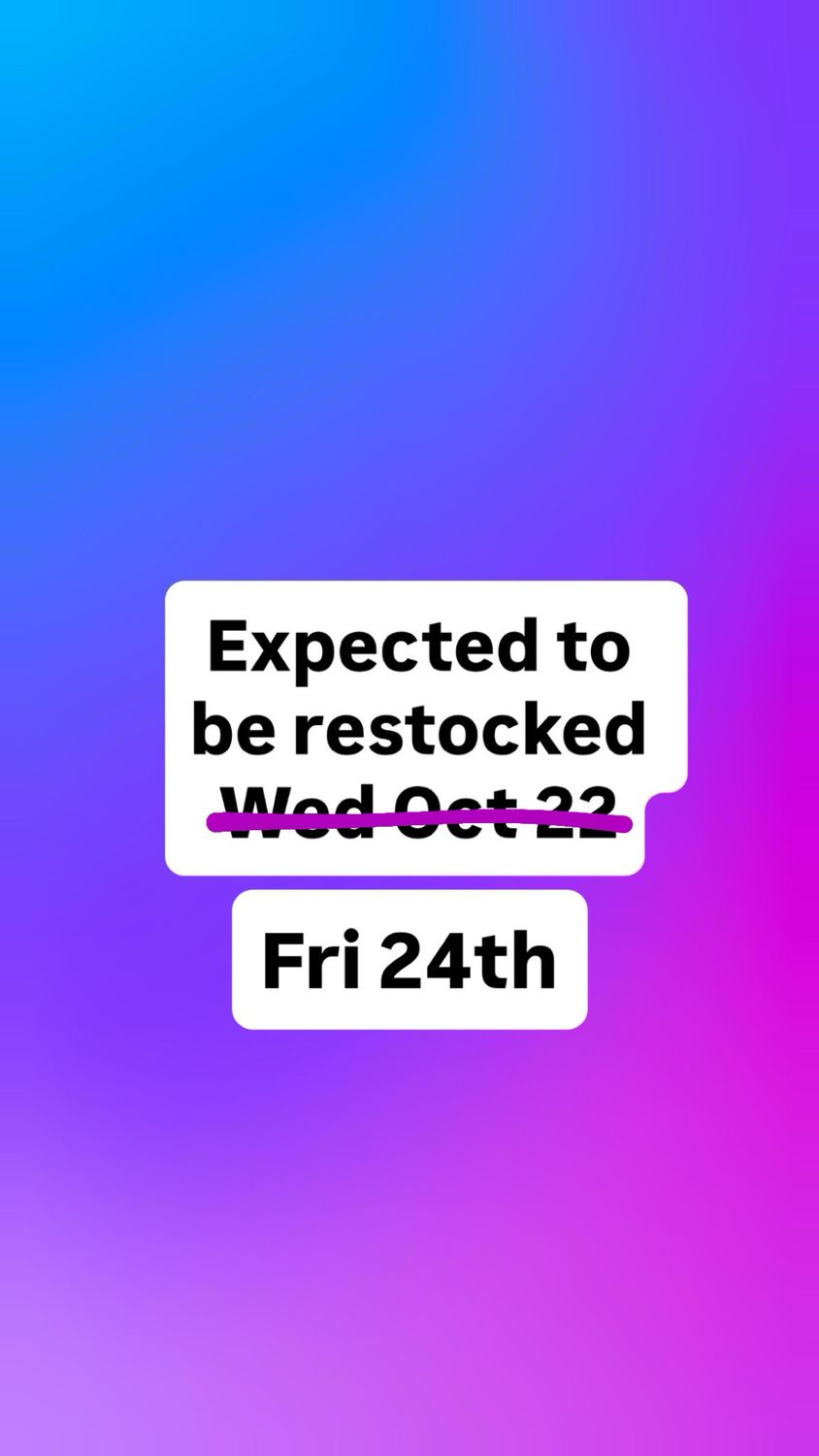 Expected to be restocked ~~Wed Oct 22~~

Fri 24th